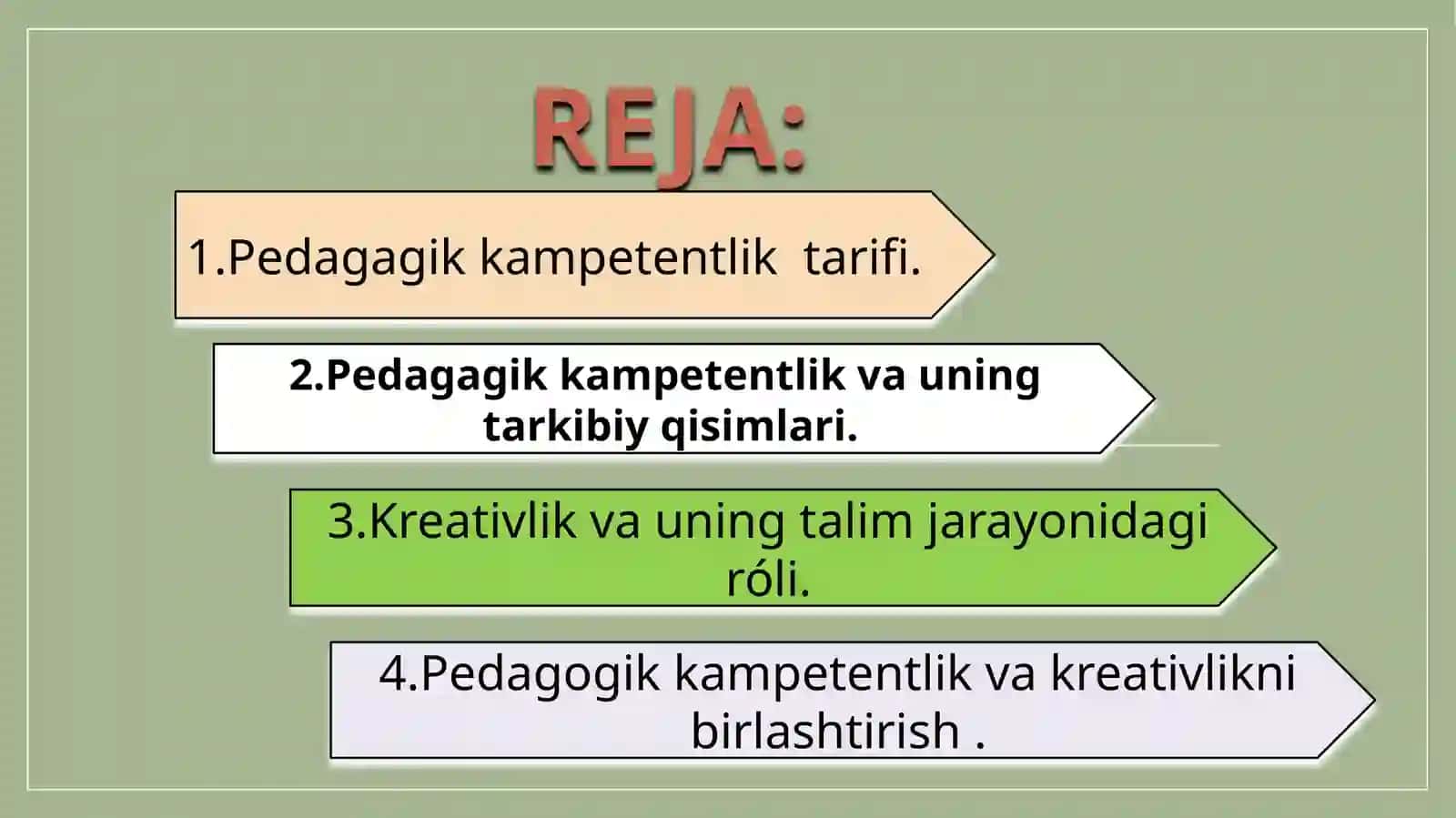 REJA:

1.Pedagagik kampetentlik tarifi.

2.Pedagagik kampetentlik va uning tarkibiy qisimlari.

3.Kreativlik va uning talim jarayonidagi róli.

4.Pedagogik kampetentlik va kreativlikni birlashtirish .